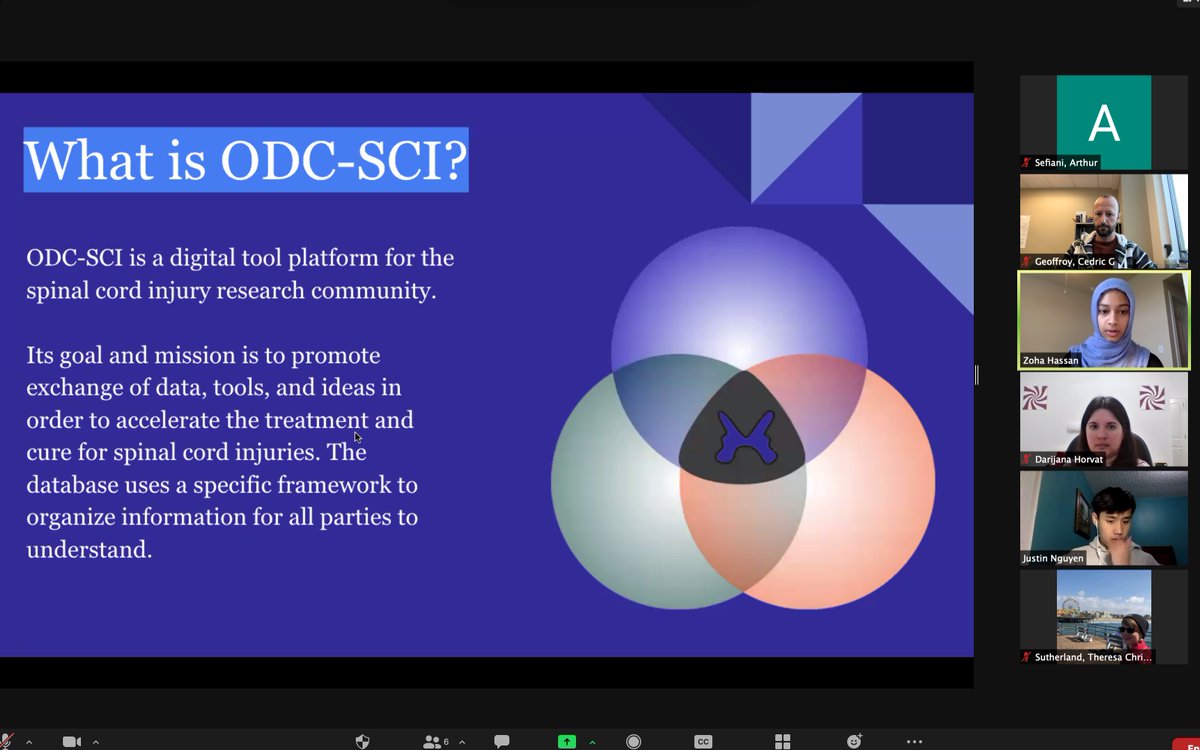 What is ODC-SCI?

ODC-SCI is a digital tool platform for the spinal cord injury research community.

Its goal and mission is to promote exchange of data, tools, and ideas in order to accelerate the treatment and cure for spinal cord injuries. The database uses a specific framework to organize information for all parties to understand.

A

Sefiani, Arthur

Geoffroy, Cedric G

Zoha Hassan

Darijana Horvat

Justin Nguyen

Sutherland, Theresa Chri...

6

CC